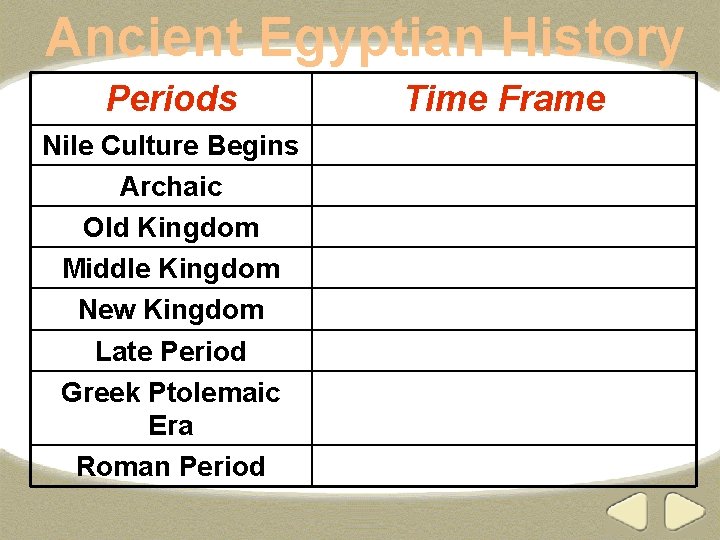 Ancient Egyptian History

| Periods | Time Frame |
|---|---|
| Nile Culture Begins | |
| Archaic | |
| Old Kingdom | |
| Middle Kingdom | |
| New Kingdom | |
| Late Period | |
| Greek Ptolemaic Era | |
| Roman Period | |